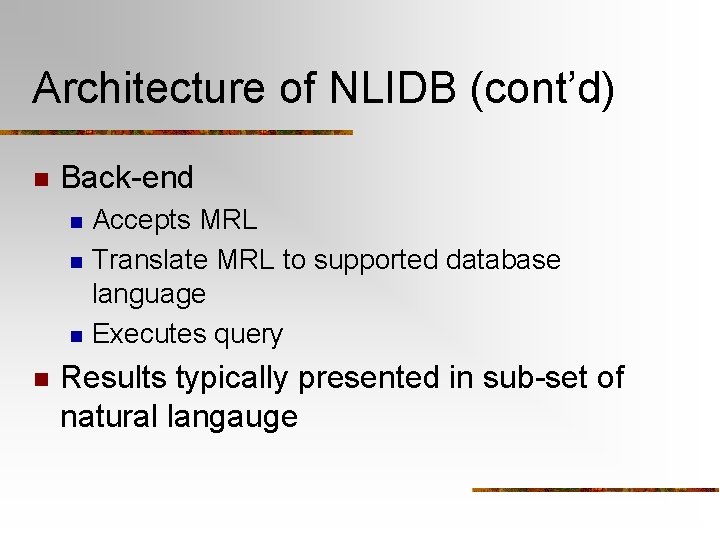 Architecture of NLIDB (cont'd)

- Back-end
  - Accepts MRL
  - Translate MRL to supported database language
  - Executes query
- Results typically presented in sub-set of natural langauge